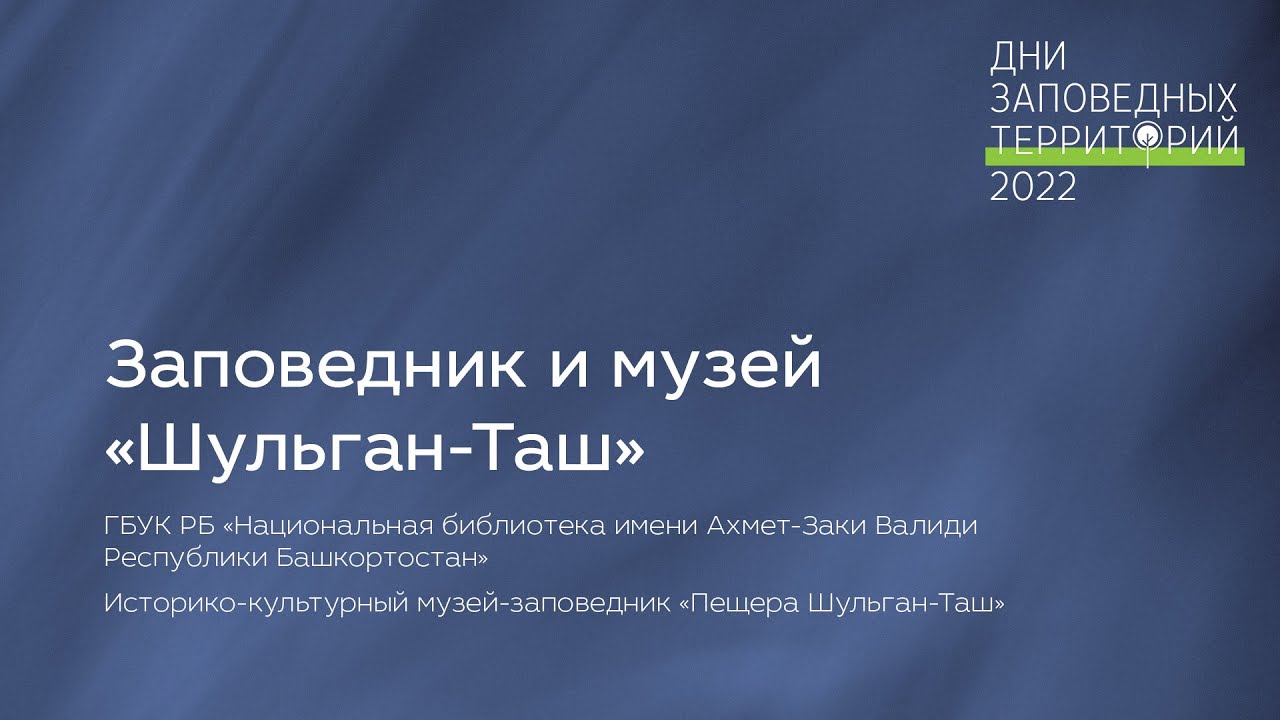 ДНИ
ЗАПОВЕДНЫХ
ТЕРРИТОРИЙ
2022

Заповедник и музей «Шульган-Таш»

ГБУК РБ «Национальная библиотека имени Ахмет-Заки Валиди Республики Башкортостан»

Историко-культурный музей-заповедник «Пещера Шульган-Таш»